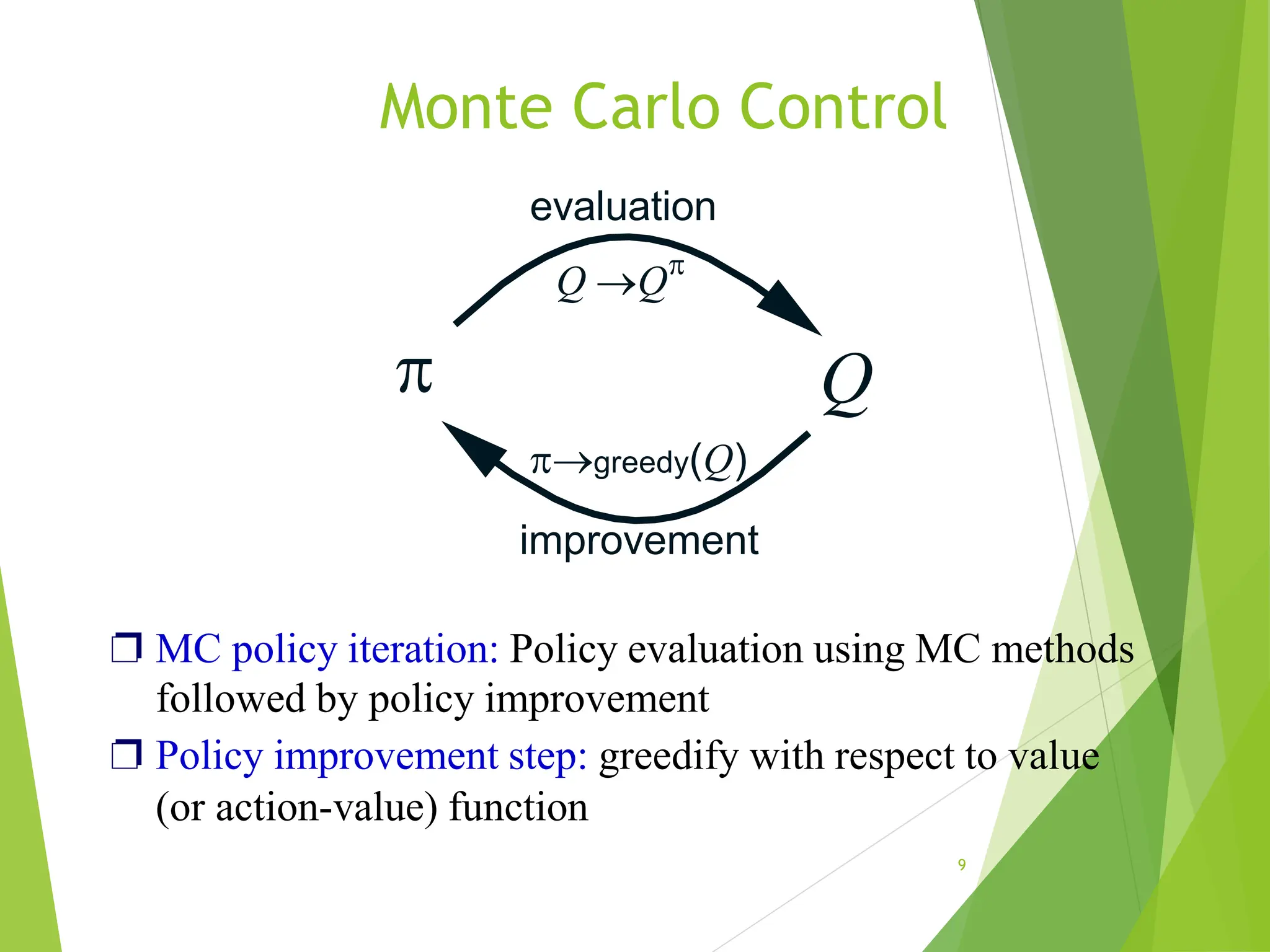 Monte Carlo Control

evaluation

$Q \rightarrow Q^{\pi}$

$\pi$

$Q$

$\pi \rightarrow \text{greedy}(Q)$

improvement

❒ MC policy iteration: Policy evaluation using MC methods followed by policy improvement

❒ Policy improvement step: greedify with respect to value (or action-value) function

9